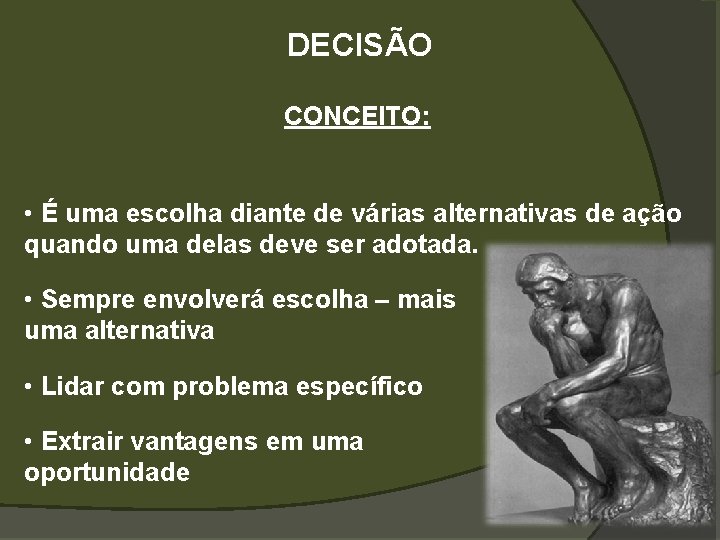 DECISÃO

CONCEITO:

• É uma escolha diante de várias alternativas de ação quando uma delas deve ser adotada.

• Sempre envolverá escolha – mais uma alternativa

• Lidar com problema específico

• Extrair vantagens em uma oportunidade